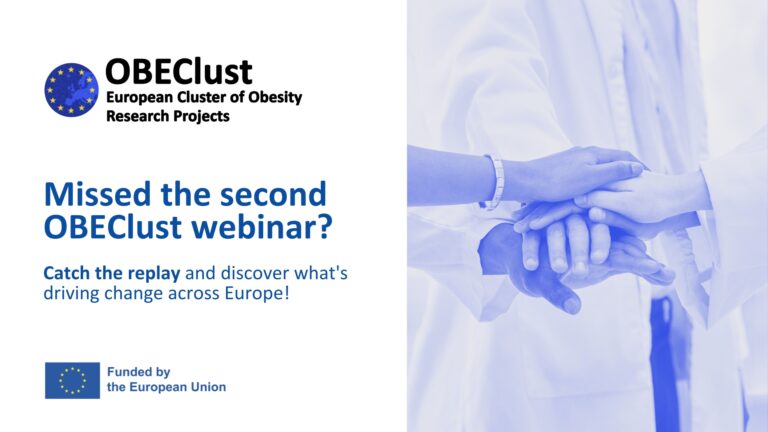 OBEClust
European Cluster of Obesity Research Projects

Missed the second OBEClust webinar?

Catch the replay and discover what's driving change across Europe!

Funded by the European Union